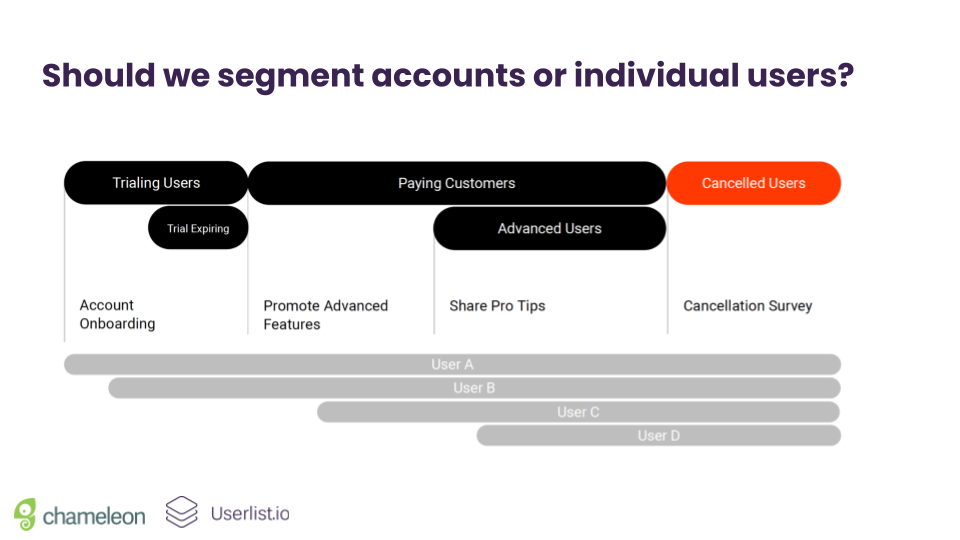 Should we segment accounts or individual users?

Trialing Users

Paying Customers

Cancelled Users

Trial Expiring

Advanced Users

Account Onboarding

Promote Advanced Features

Share Pro Tips

Cancellation Survey

User A

User B

User C

User D

chameleon

Userlist.io